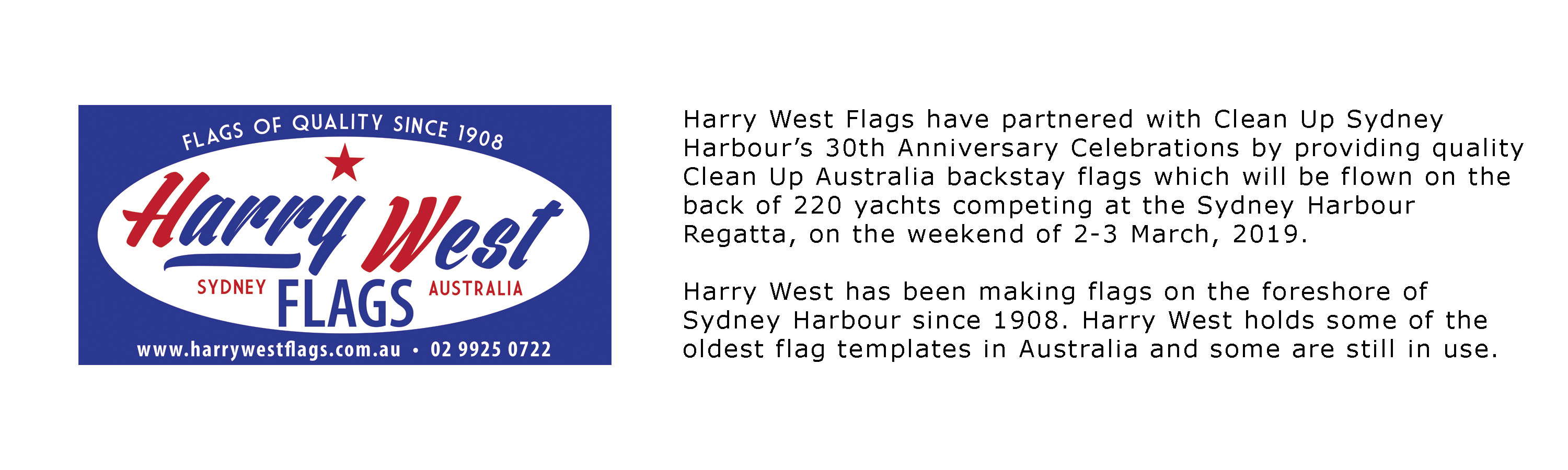 FLAGS OF QUALITY SINCE 1908

Harry West

SYDNEY FLAGS AUSTRALIA

www.harrywestflags.com.au • 02 9925 0722

Harry West Flags have partnered with Clean Up Sydney Harbour's 30th Anniversary Celebrations by providing quality Clean Up Australia backstay flags which will be flown on the back of 220 yachts competing at the Sydney Harbour Regatta, on the weekend of 2-3 March, 2019.

Harry West has been making flags on the foreshore of Sydney Harbour since 1908. Harry West holds some of the oldest flag templates in Australia and some are still in use.